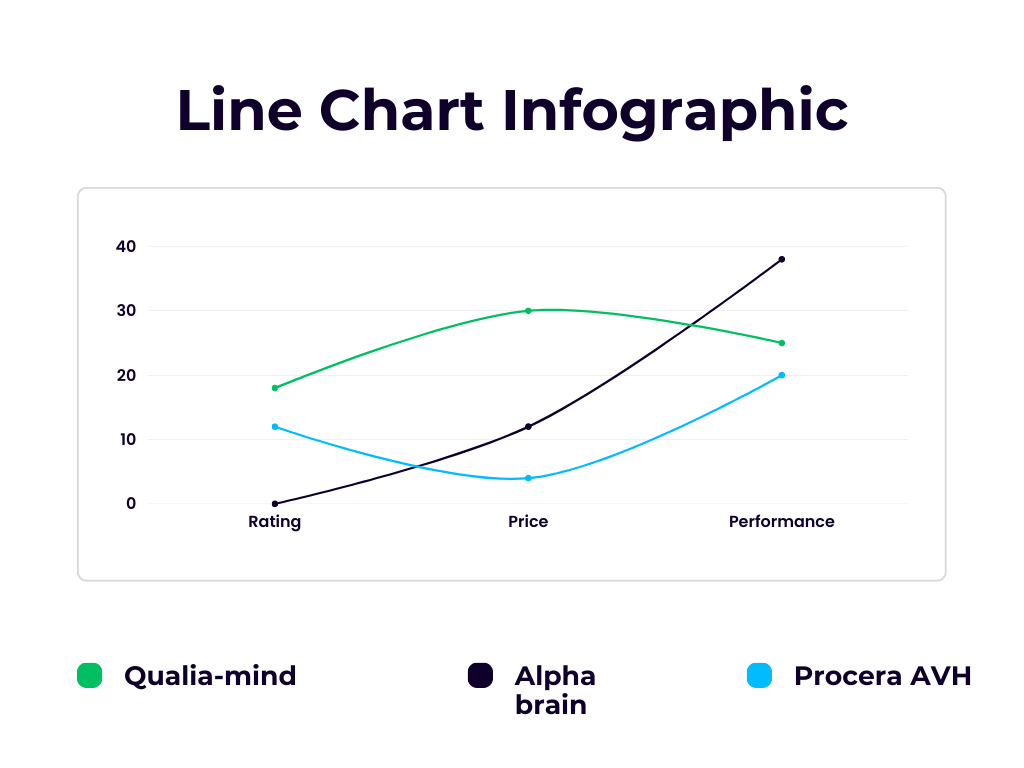 Line Chart Infographic

40
30
20
10
0

Rating
Price
Performance

Qualia-mind
Alpha brain
Procera AVH